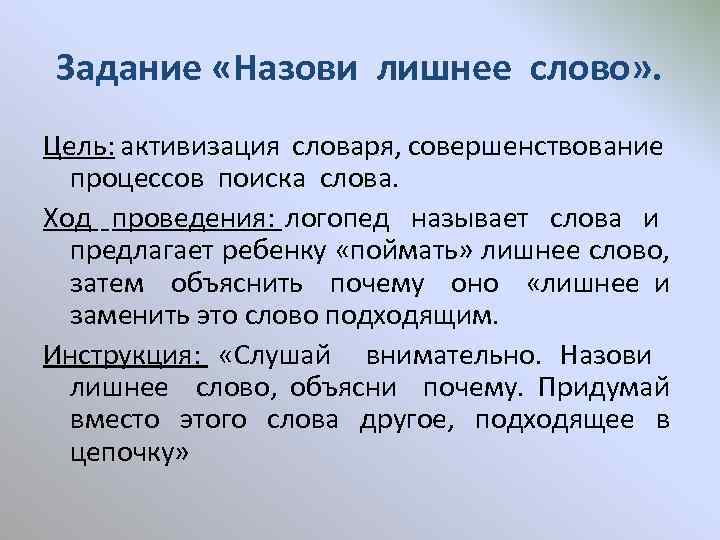 Задание «Назови лишнее слово».

Цель: активизация словаря, совершенствование процессов поиска слова.

Ход проведения: логопед называет слова и предлагает ребенку «поймать» лишнее слово, затем объяснить почему оно «лишнее и заменить это слово подходящим.

Инструкция: «Слушай внимательно. Назови лишнее слово, объясни почему. Придумай вместо этого слова другое, подходящее в цепочку»